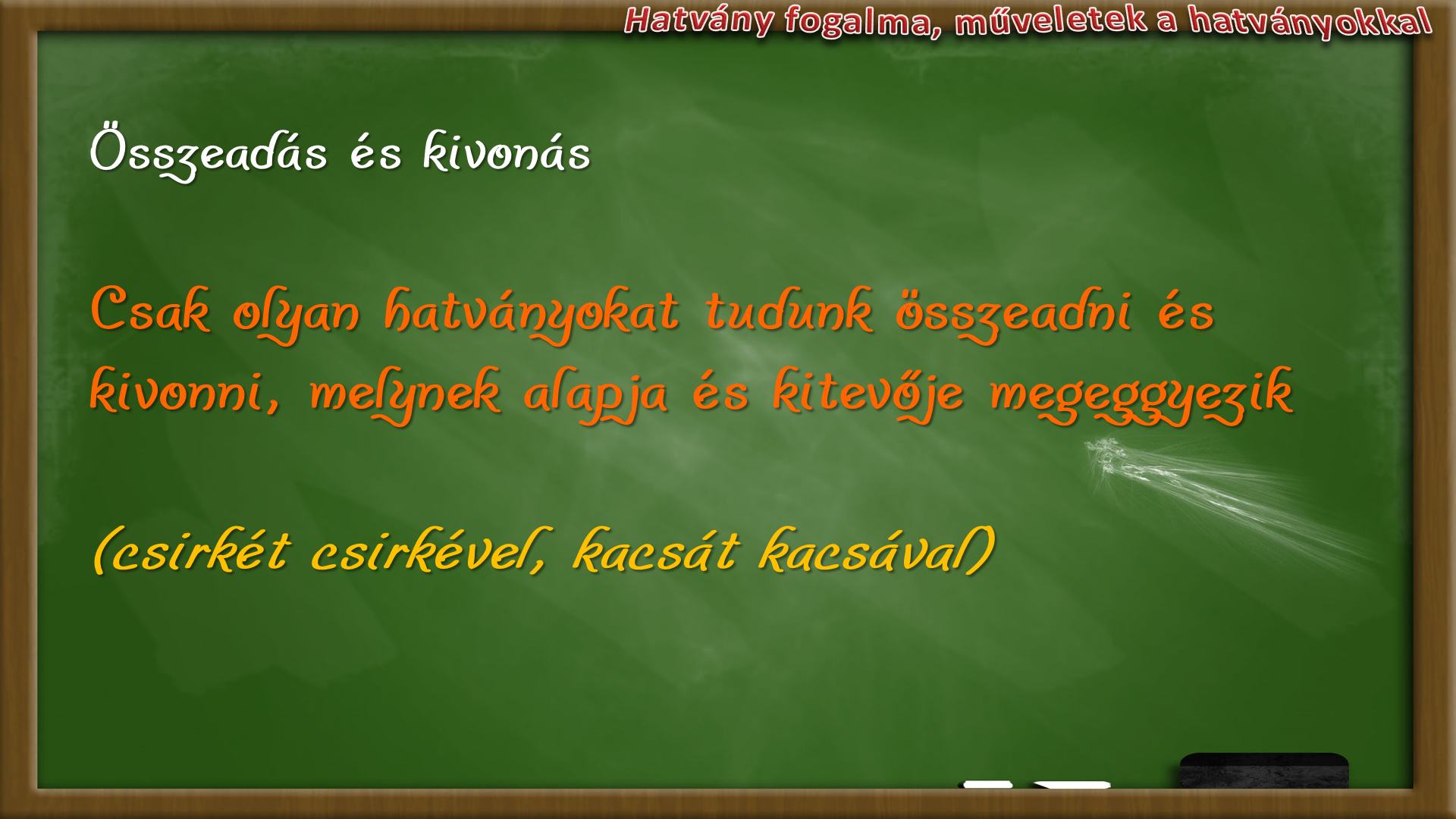 Hatvány fogalma, műveletek a hatványokkal

Összeadás és kivonás

Csak olyan hatványokat tudunk összeadni és kivonni, melynek alapja és kitevője megeggyezik

(csirkét csirkével, kacsát kacsával)